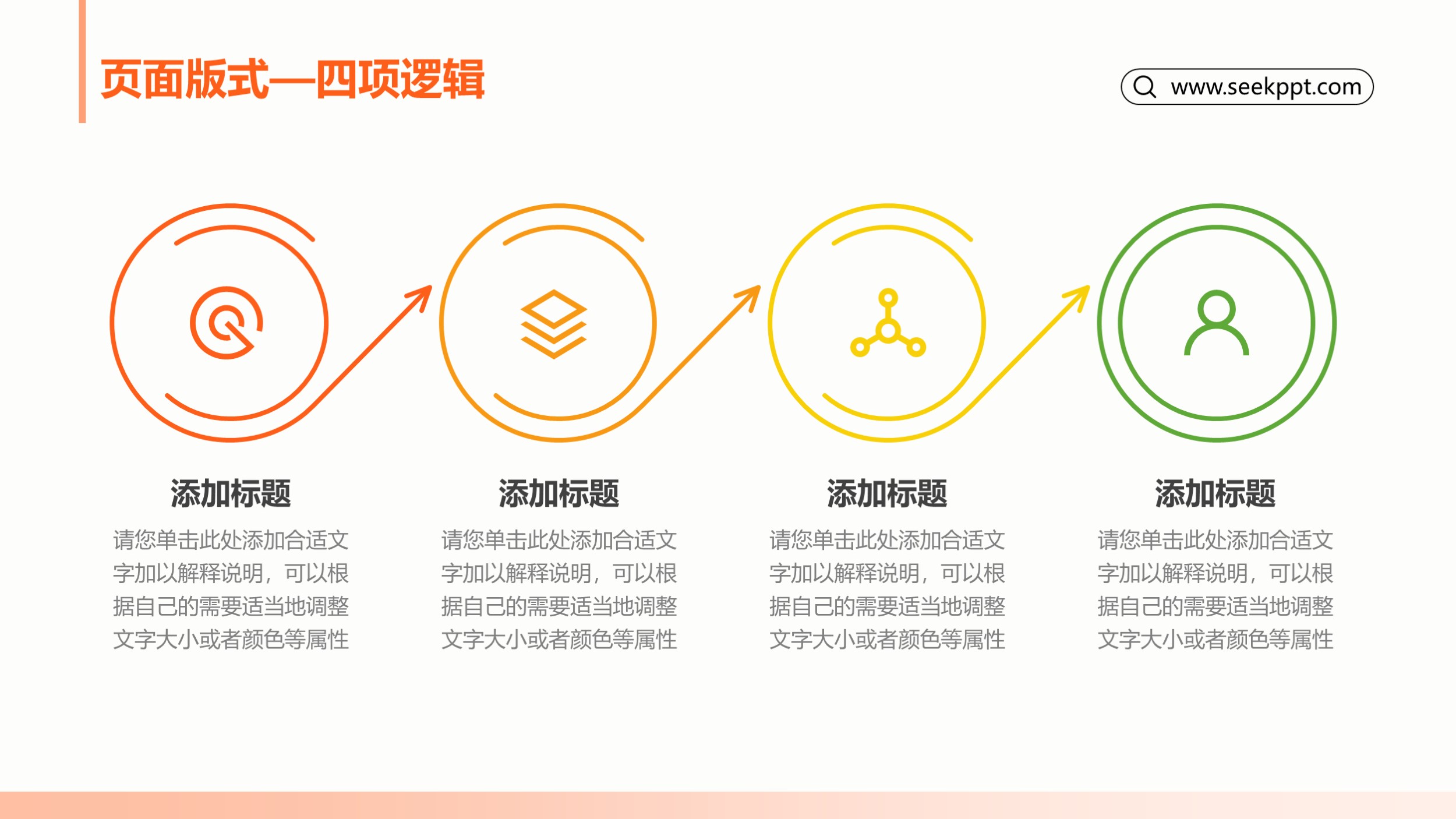 页面版式—四项逻辑

www.seekppt.com

添加标题

请您单击此处添加合适文字加以解释说明，可以根据自己的需要适当地调整文字大小或者颜色等属性

添加标题

请您单击此处添加合适文字加以解释说明，可以根据自己的需要适当地调整文字大小或者颜色等属性

添加标题

请您单击此处添加合适文字加以解释说明，可以根据自己的需要适当地调整文字大小或者颜色等属性

添加标题

请您单击此处添加合适文字加以解释说明，可以根据自己的需要适当地调整文字大小或者颜色等属性